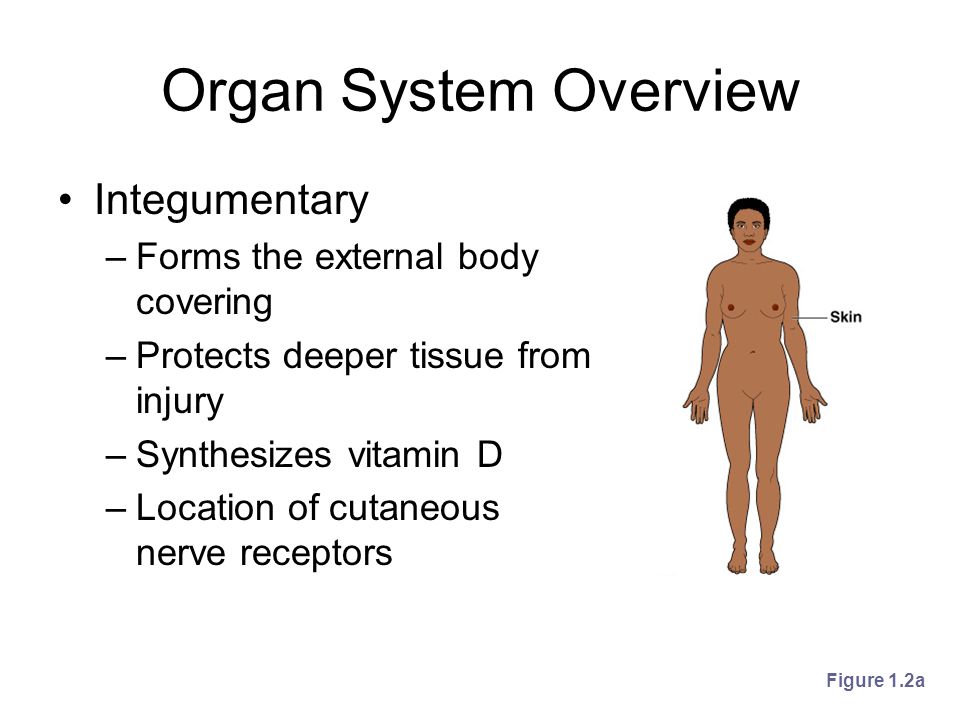 Organ System Overview

• Integumentary

– Forms the external body covering

– Protects deeper tissue from injury

– Synthesizes vitamin D

– Location of cutaneous nerve receptors

Skin

Figure 1.2a